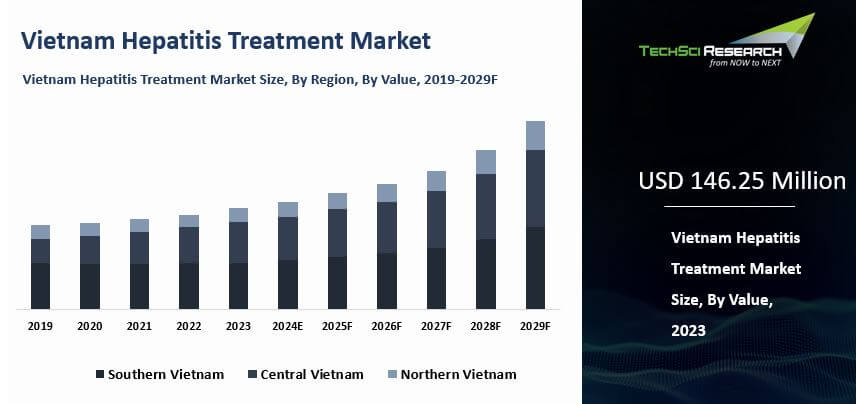 Vietnam Hepatitis Treatment Market

Vietnam Hepatitis Treatment Market Size, By Region, By Value, 2019-2029F

2019 2020 2021 2022 2023 2024E 2025F 2026F 2027F 2028F 2029F

Southern Vietnam Central Vietnam Northern Vietnam

TECHSCI RESEARCH
from NOW to NEXT

USD 146.25 Million

Vietnam Hepatitis Treatment Market Size, By Value, 2023